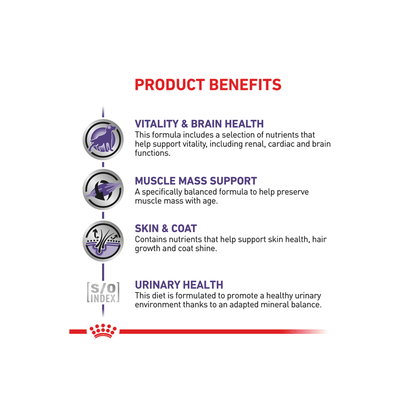 PRODUCT BENEFITS

VITALITY & BRAIN HEALTH
This formula includes a selection of nutrients that help support vitality, including renal, cardiac and brain functions.

MUSCLE MASS SUPPORT
A specifically balanced formula to help preserve muscle mass with age.

SKIN & COAT
Contains nutrients that help support skin health, hair growth and coat shine.

S/O INDEX

URINARY HEALTH
This diet is formulated to promote a healthy urinary environment thanks to an adapted mineral balance.